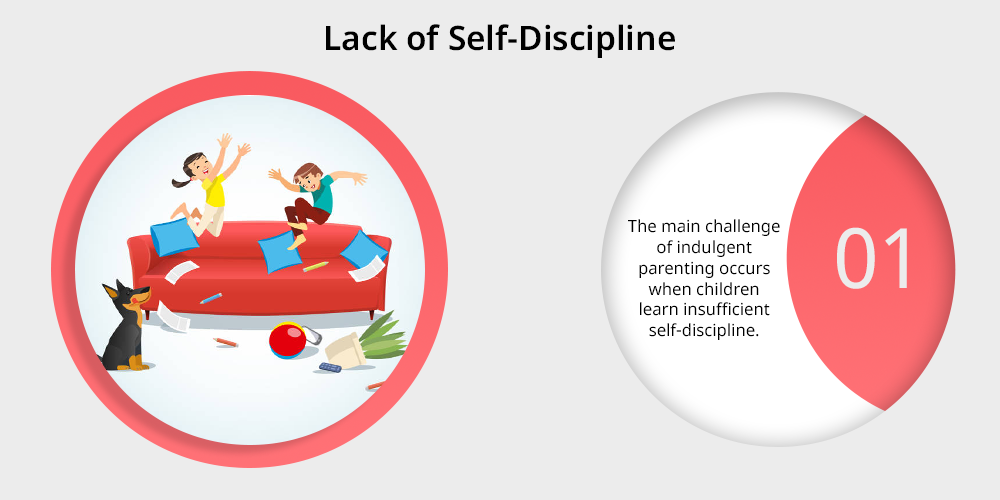 Lack of Self-Discipline

The main challenge of indulgent parenting occurs when children learn insufficient self-discipline.

01